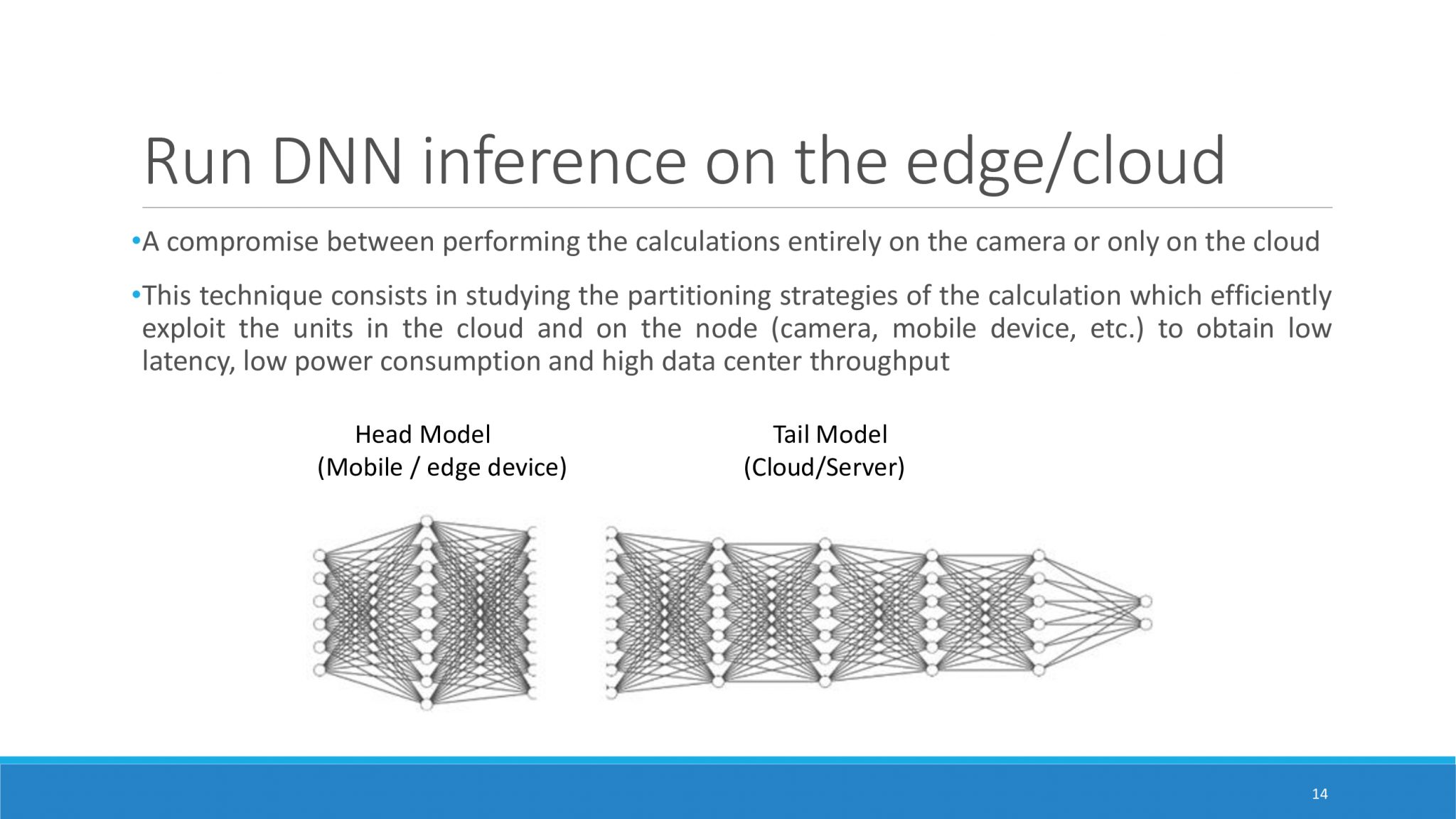 Run DNN inference on the edge/cloud

•A compromise between performing the calculations entirely on the camera or only on the cloud

•This technique consists in studying the partitioning strategies of the calculation which efficiently exploit the units in the cloud and on the node (camera, mobile device, etc.) to obtain low latency, low power consumption and high data center throughput

Head Model
(Mobile / edge device)

Tail Model
(Cloud/Server)

14